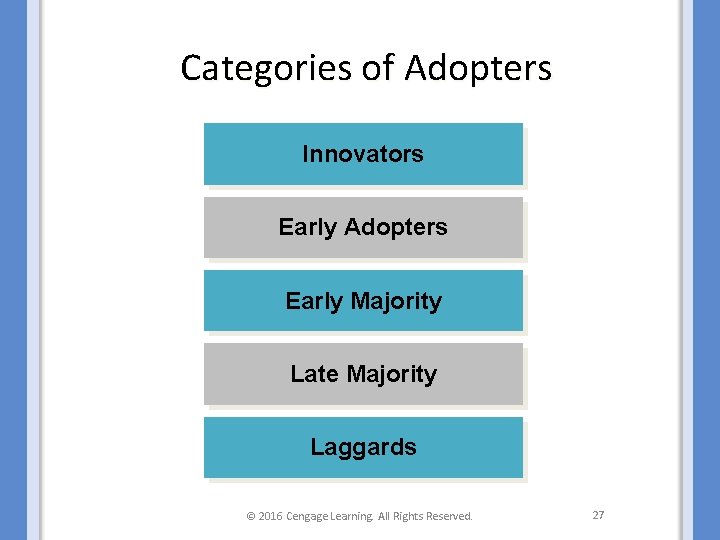 Categories of Adopters

Innovators

Early Adopters

Early Majority

Late Majority

Laggards

© 2016 Cengage Learning. All Rights Reserved.

27